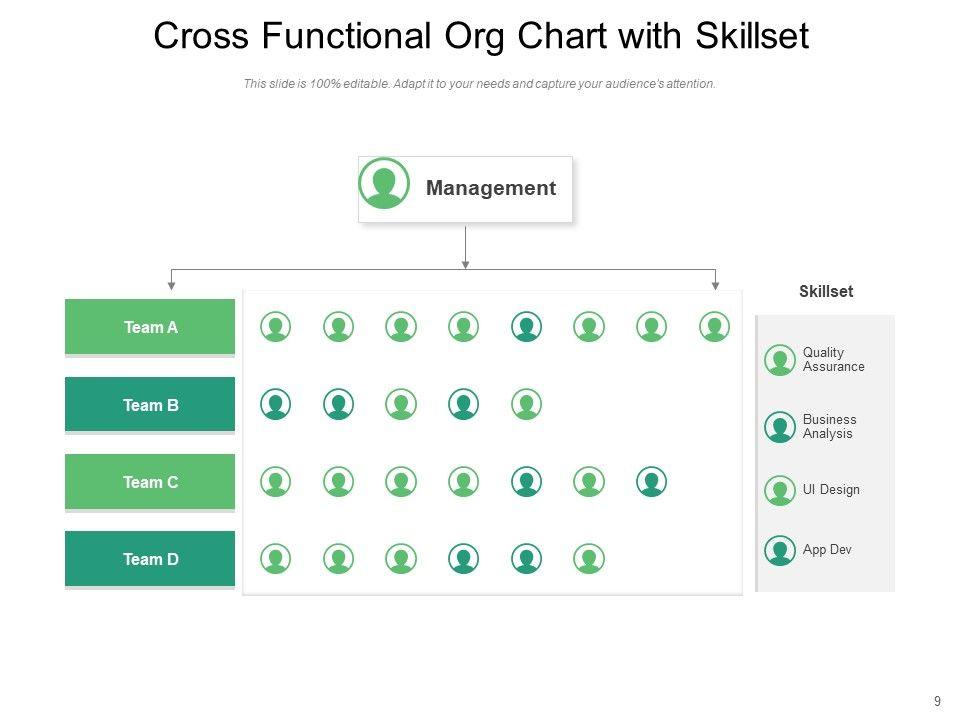 Cross Functional Org Chart with Skillset

This slide is 100% editable. Adapt it to your needs and capture your audience's attention.

Management

Team A

Team B

Team C

Team D

Skillset

Quality Assurance

Business Analysis

UI Design

App Dev

9